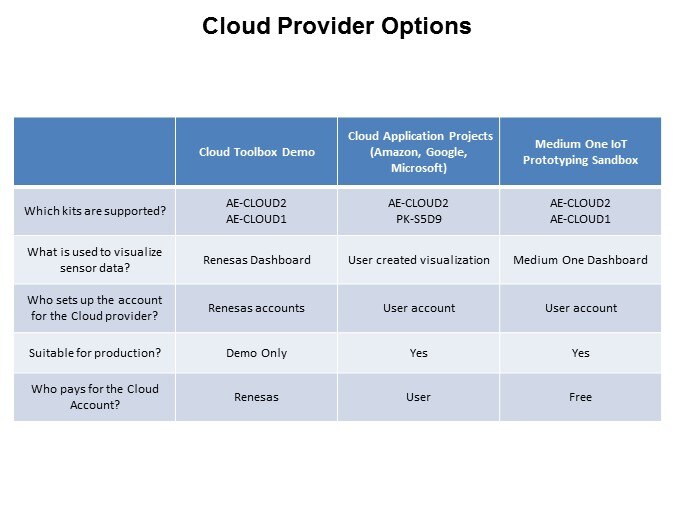 Cloud Provider Options

| | Cloud Toolbox Demo | Cloud Application Projects (Amazon, Google, Microsoft) | Medium One IoT Prototyping Sandbox |
|---|---|---|---|
| Which kits are supported? | AE-CLOUD2 AE-CLOUD1 | AE-CLOUD2 PK-S5D9 | AE-CLOUD2 AE-CLOUD1 |
| What is used to visualize sensor data? | Renesas Dashboard | User created visualization | Medium One Dashboard |
| Who sets up the account for the Cloud provider? | Renesas accounts | User account | User account |
| Suitable for production? | Demo Only | Yes | Yes |
| Who pays for the Cloud Account? | Renesas | User | Free |